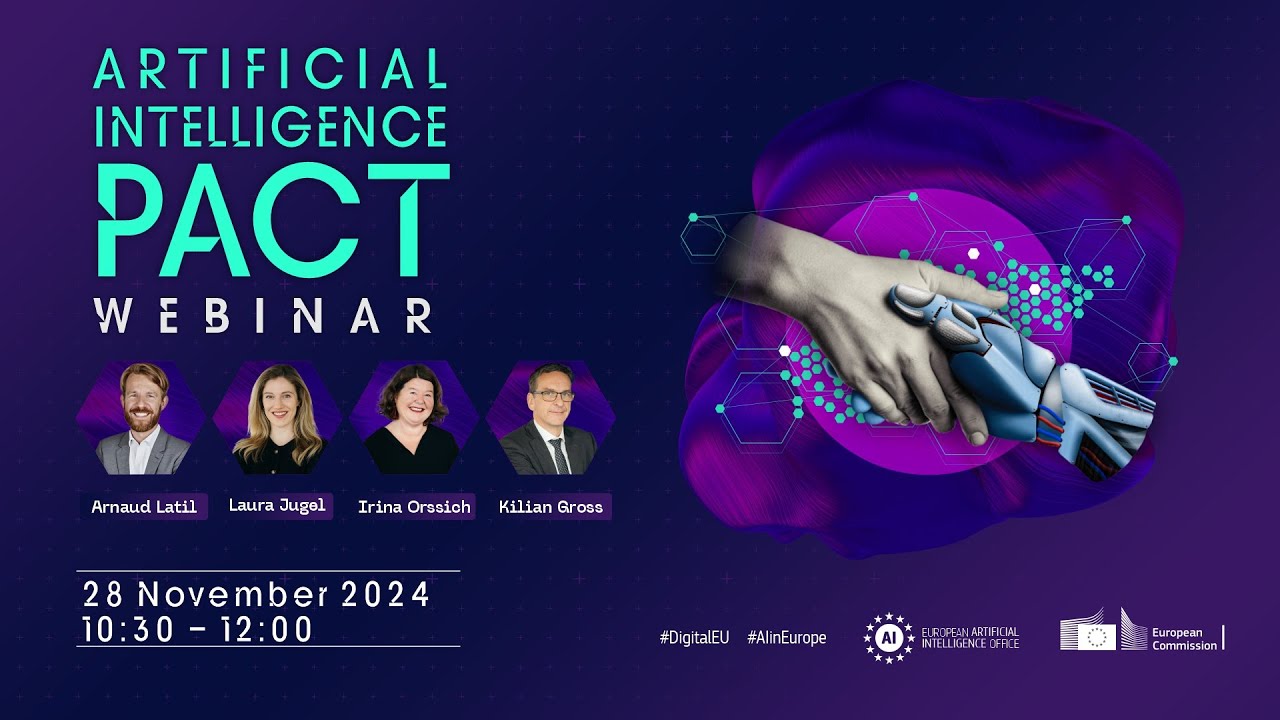 ARTIFICIAL INTELLIGENCE PACT WEBINAR

Arnaud Latil
Laura Jugel
Irina Orssich
Kilian Gross

28 November 2024
10:30 – 12:00

#DigitalEU #AIinEurope

AI EUROPEAN ARTIFICIAL INTELLIGENCE OFFICE

European Commission